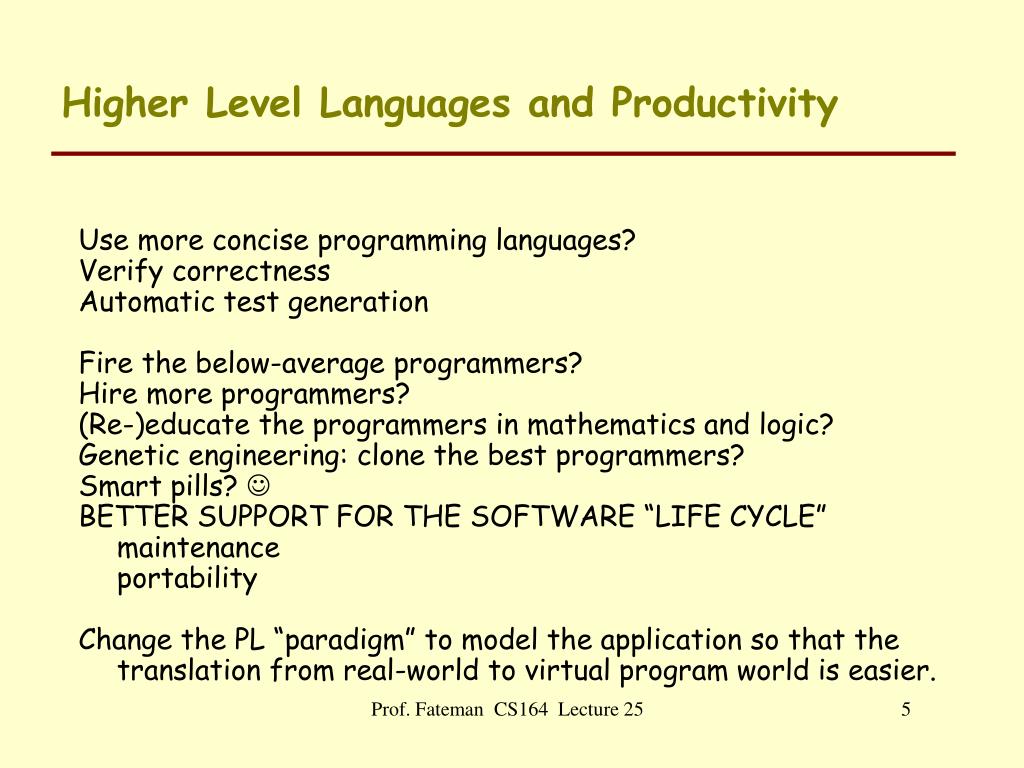 Higher Level Languages and Productivity

Use more concise programming languages?
Verify correctness
Automatic test generation

Fire the below-average programmers?
Hire more programmers?
(Re-)educate the programmers in mathematics and logic?
Genetic engineering: clone the best programmers?
Smart pills? ☺
BETTER SUPPORT FOR THE SOFTWARE “LIFE CYCLE”
maintenance
portability

Change the PL “paradigm” to model the application so that the translation from real-world to virtual program world is easier.

Prof. Fateman CS164 Lecture 25

5